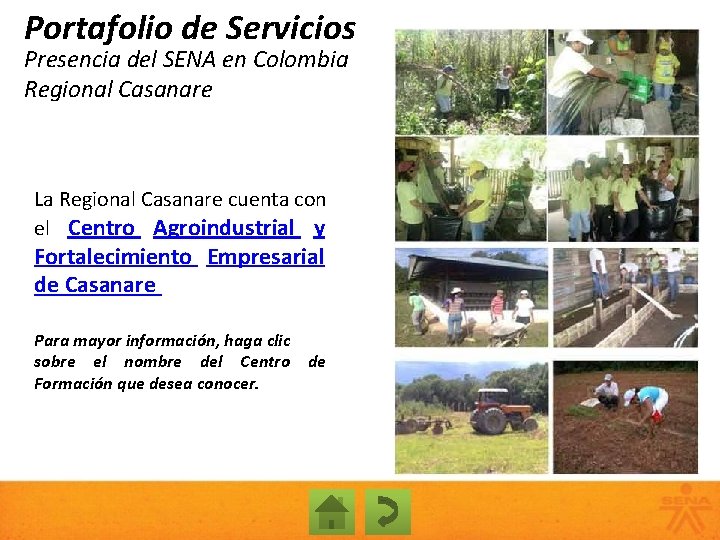 Portafolio de Servicios
Presencia del SENA en Colombia
Regional Casanare

La Regional Casanare cuenta con el Centro Agroindustrial y Fortalecimiento Empresarial de Casanare

Para mayor información, haga clic sobre el nombre del Centro de Formación que desea conocer.

SENA